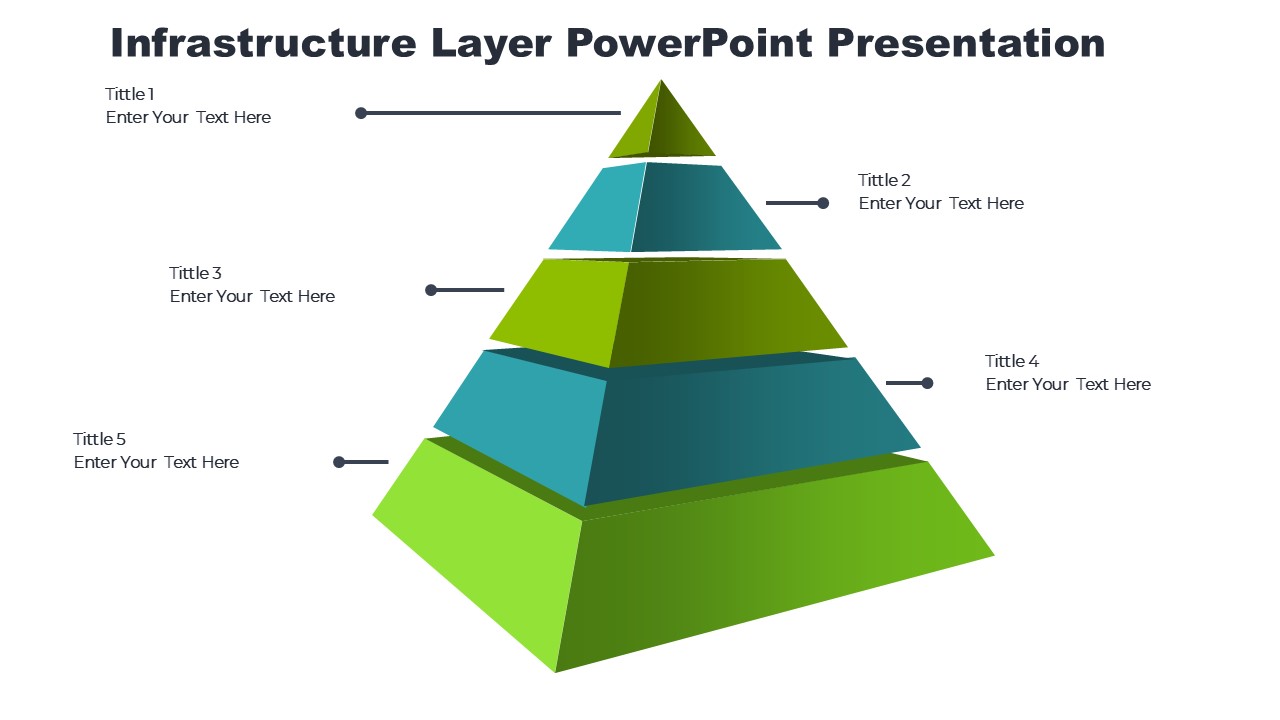 Infrastructure Layer PowerPoint Presentation

Tittle 1
Enter Your Text Here

Tittle 2
Enter Your Text Here

Tittle 3
Enter Your Text Here

Tittle 4
Enter Your Text Here

Tittle 5
Enter Your Text Here